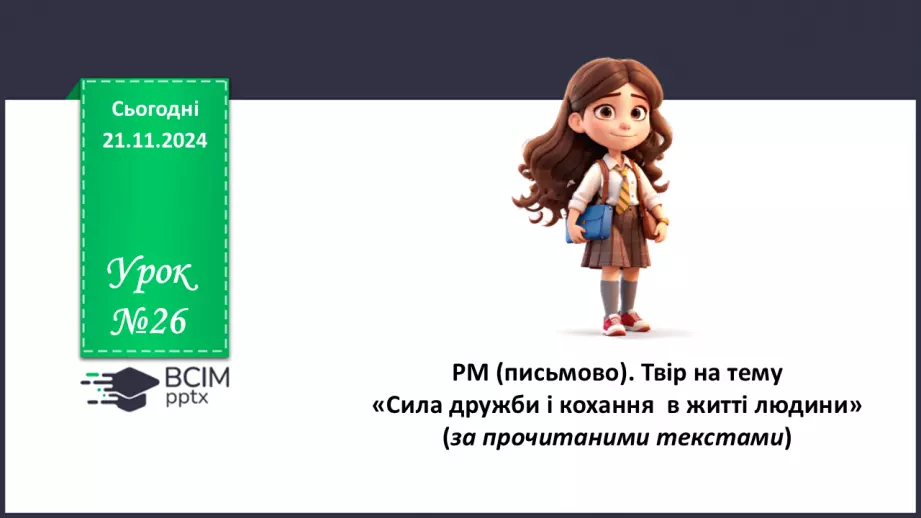 Сьогодні
21.11.2024

Урок
№26

ВСІМ
pptx

РМ (письмово). Твір на тему «Сила дружби і кохання в житті людини» (за прочитаними текстами)